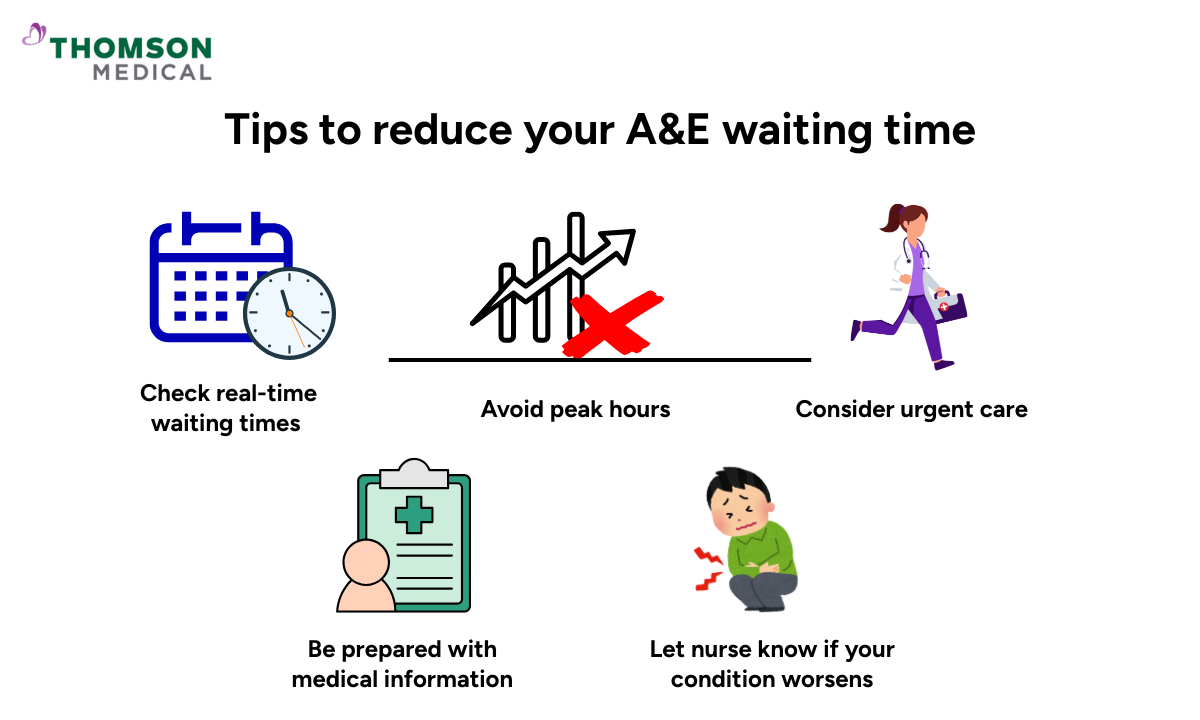 THOMSON MEDICAL

Tips to reduce your A&E waiting time

Check real-time waiting times

Avoid peak hours

Consider urgent care

Be prepared with medical information

Let nurse know if your condition worsens